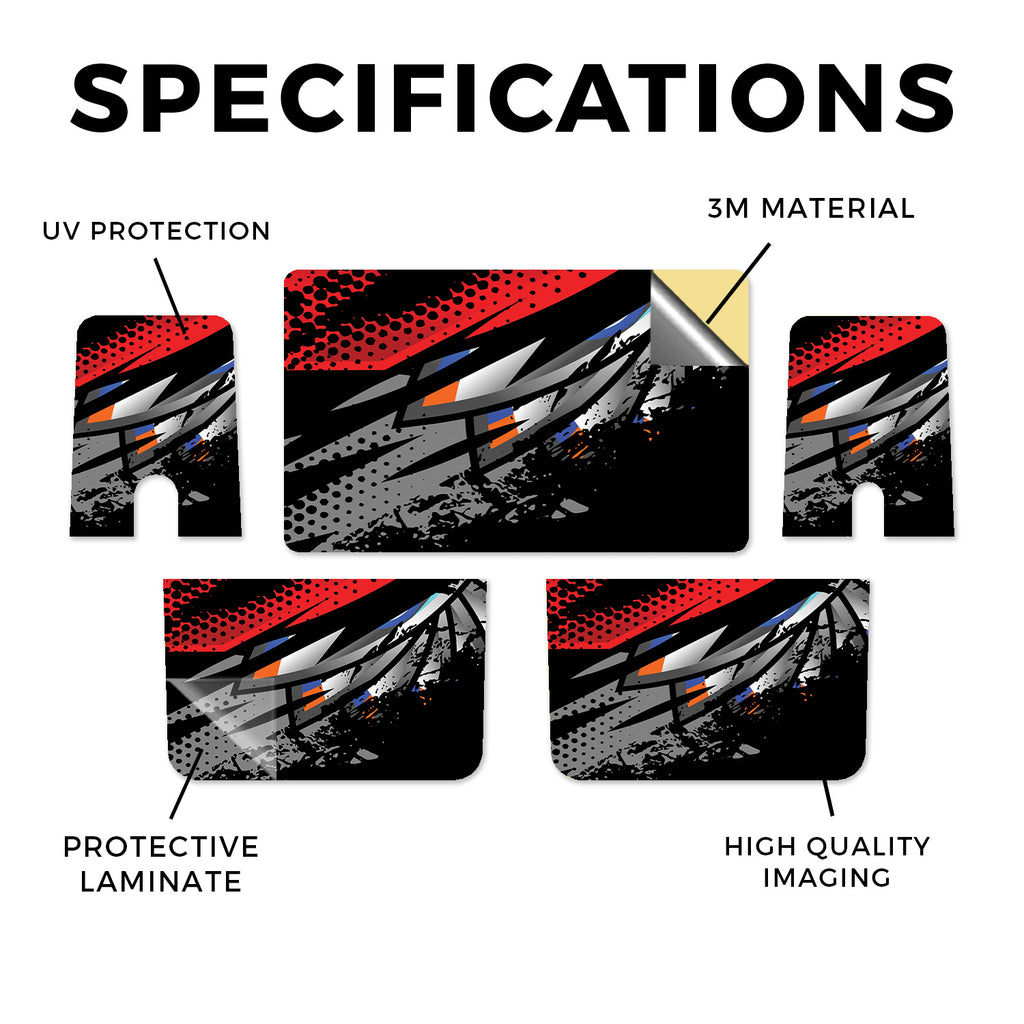 SPECIFICATIONS

UV PROTECTION

3M MATERIAL

PROTECTIVE LAMINATE

HIGH QUALITY IMAGING